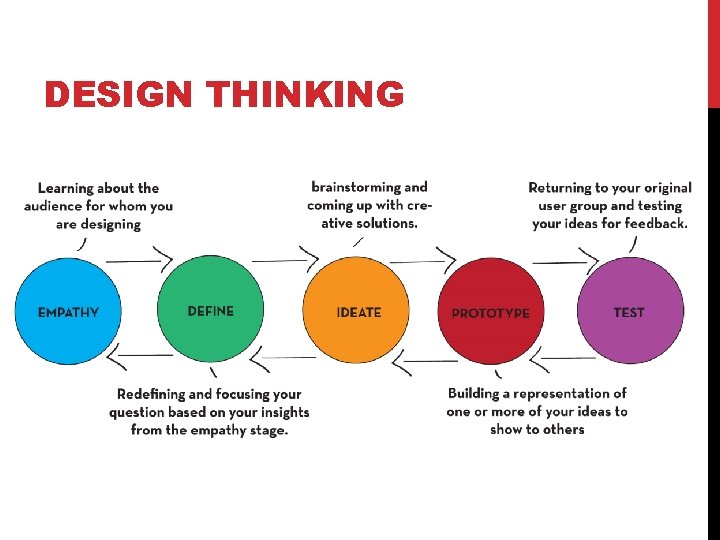 DESIGN THINKING

Learning about the audience for whom you are designing

brainstorming and coming up with creative solutions.

Returning to your original user group and testing your ideas for feedback.

EMPATHY

DEFINE

IDEATE

PROTOTYPE

TEST

Redefining and focusing your question based on your insights from the empathy stage.

Building a representation of one or more of your ideas to show to others